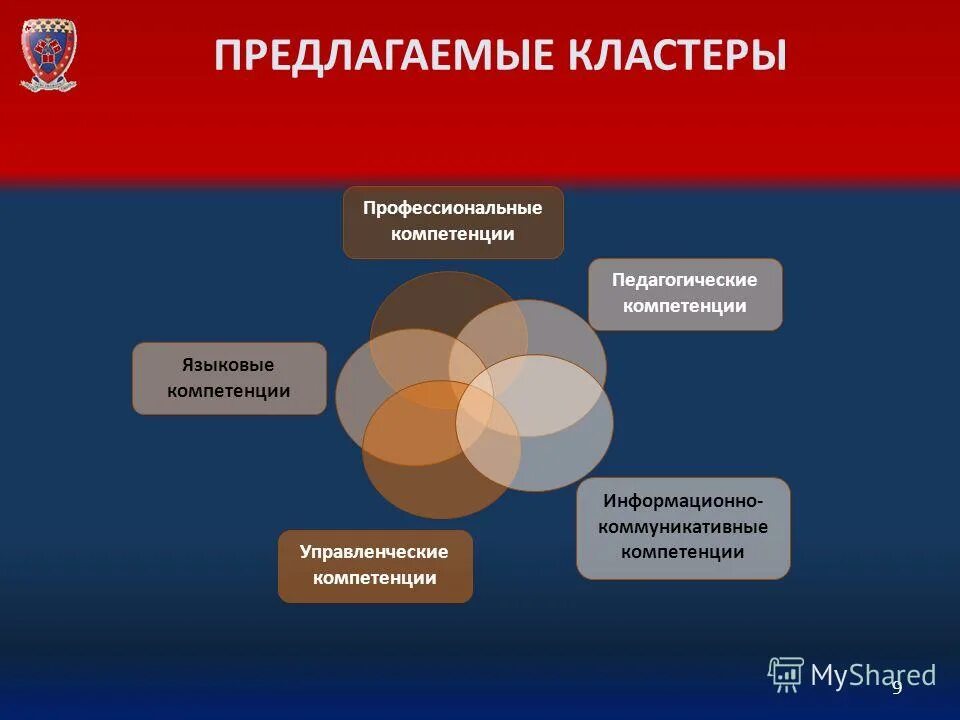 ПРЕДЛАГАЕМЫЕ КЛАСТЕРЫ

Профессиональные компетенции

Педагогические компетенции

Языковые компетенции

Информационно-коммуникативные компетенции

Управленческие компетенции

MyShared

9